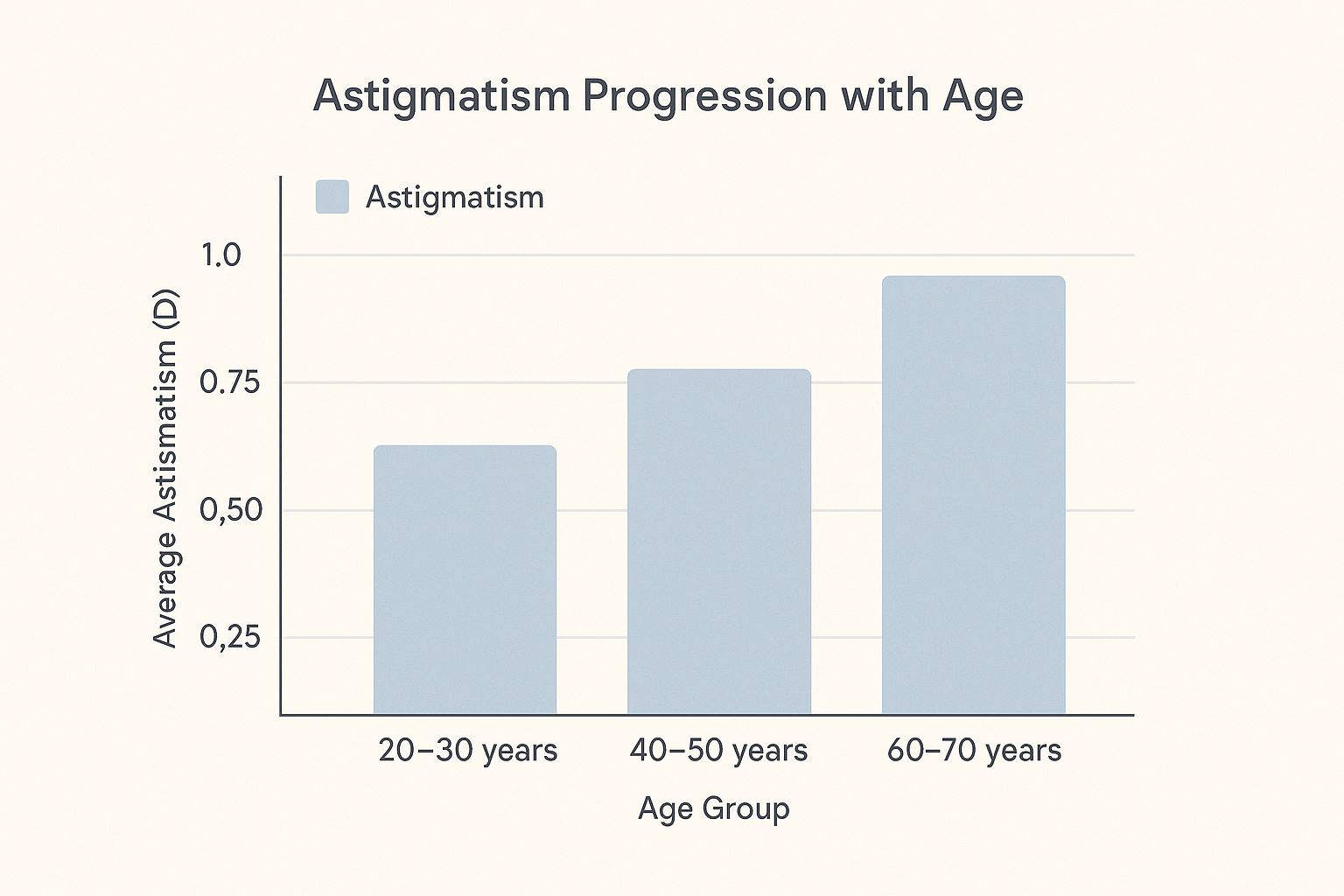 Astigmatism Progression with Age

Astigmatism

Average Astismatism (D)

1.0

0.75

0,50

0,25

20–30 years

40–50 years

60–70 years

Age Group